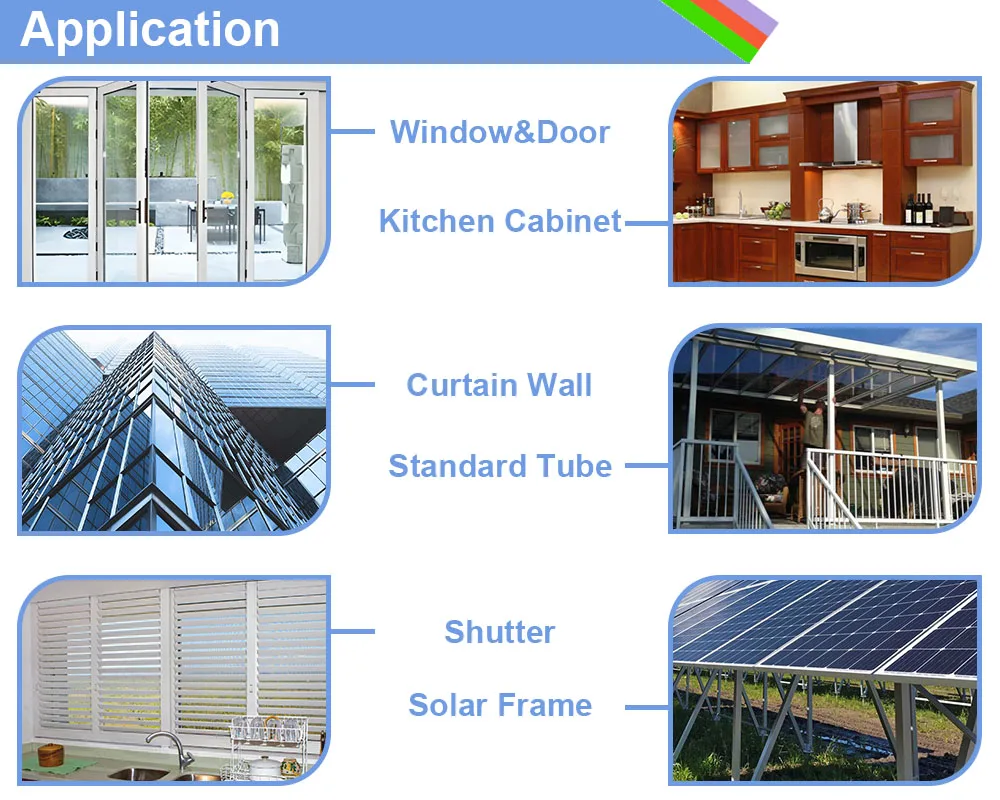 Application

Window&Door

Kitchen Cabinet

Curtain Wall

Standard Tube

Shutter

Solar Frame